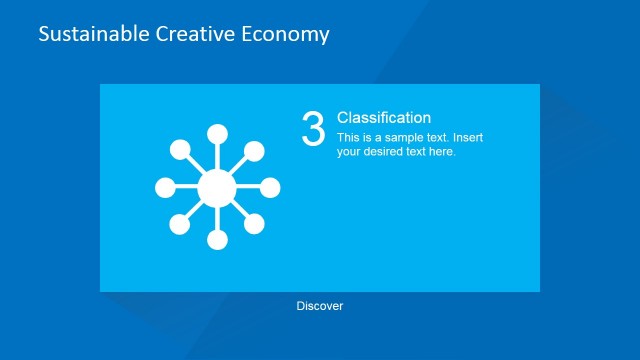 Sustainable Creative Economy

3

Classification

This is a sample text. Insert your desired text here.

Discover